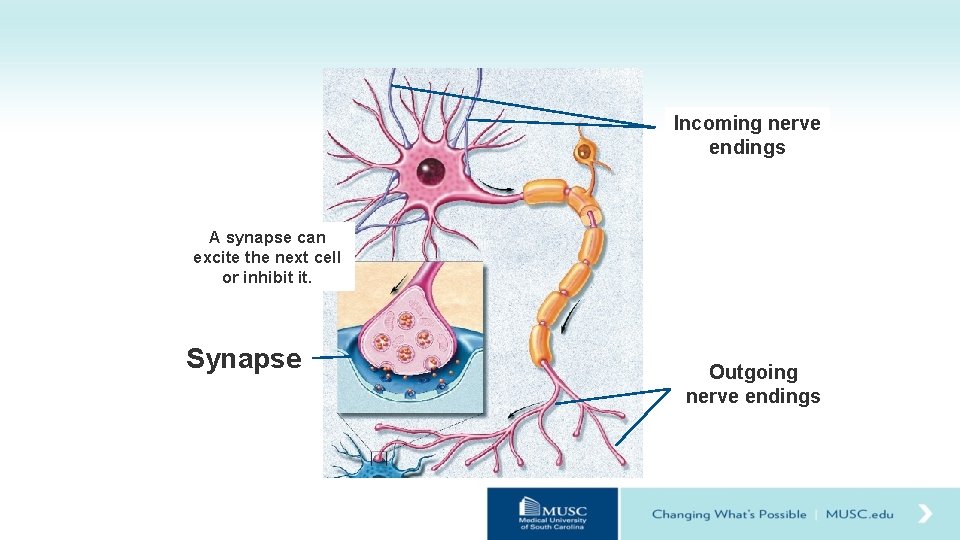 Incoming nerve endings

A synapse can excite the next cell or inhibit it.

Synapse

Outgoing nerve endings

MUSC
Medical University of South Carolina

Changing What's Possible | MUSC.edu